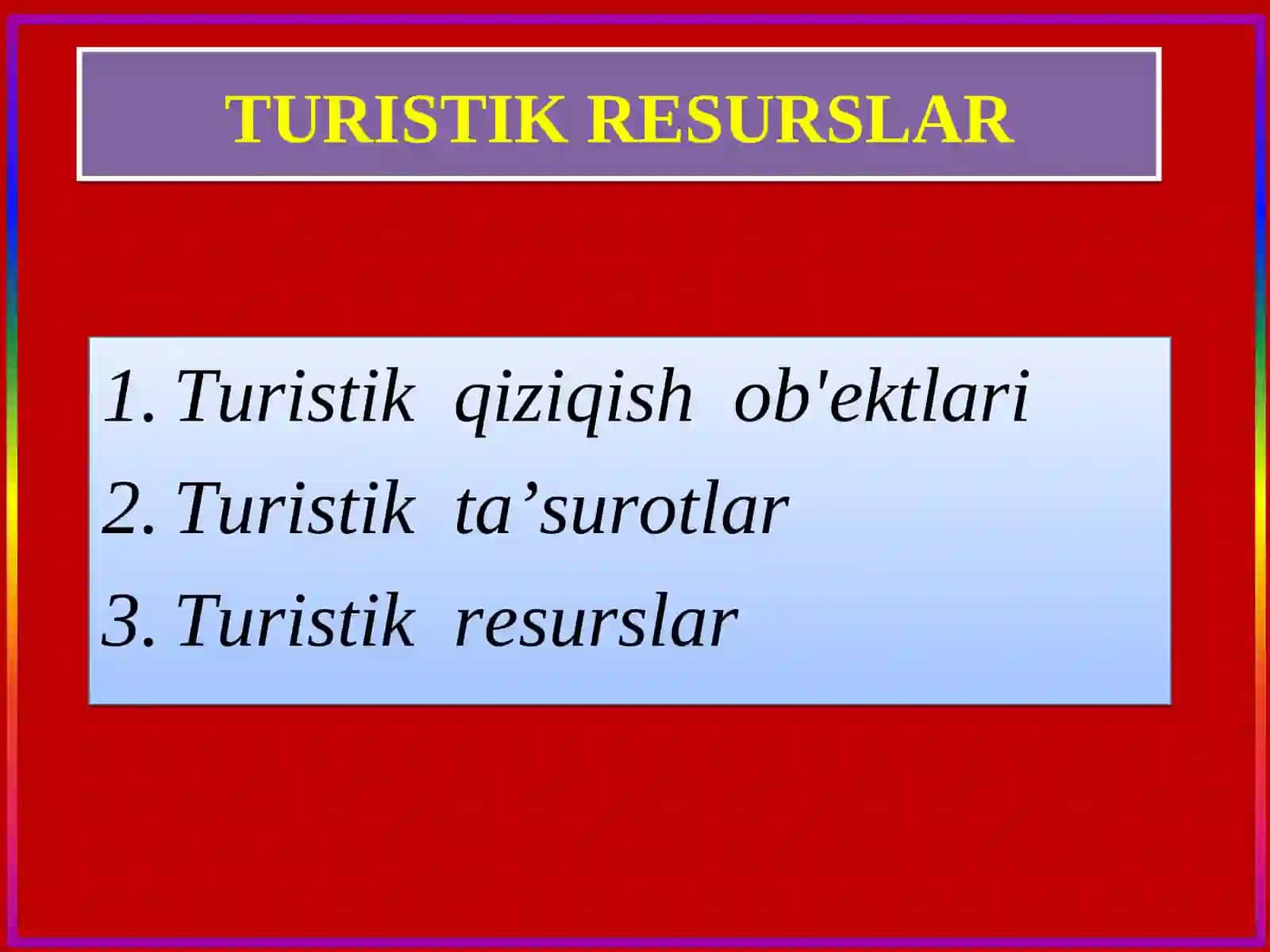 TURISTIK RESURSLAR

1. Turistik qiziqish ob'ektlari
2. Turistik ta’surotlar
3. Turistik resurslar